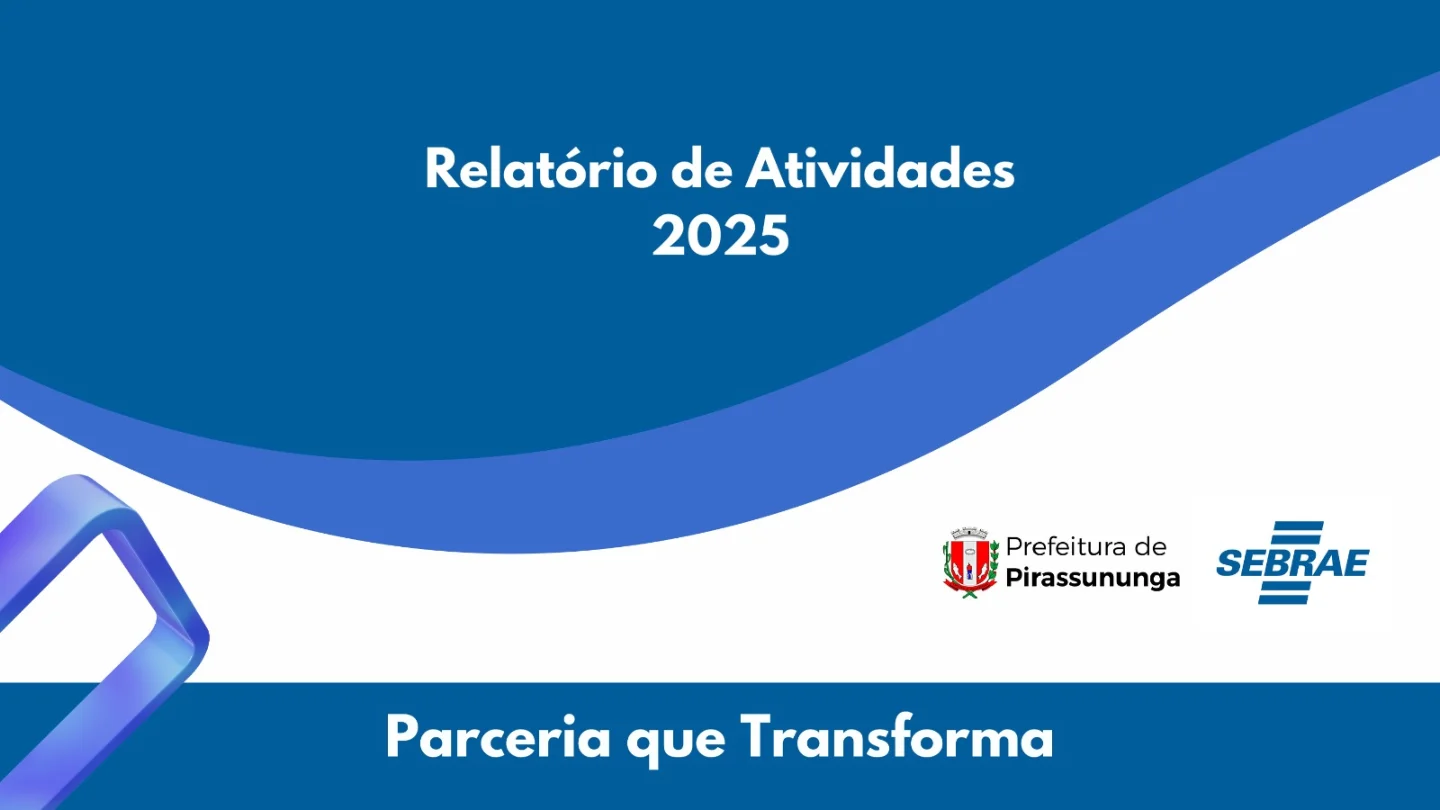 Relatório de Atividades
2025

Prefeitura de
Pirassununga

SEBRAE

Parceria que Transforma